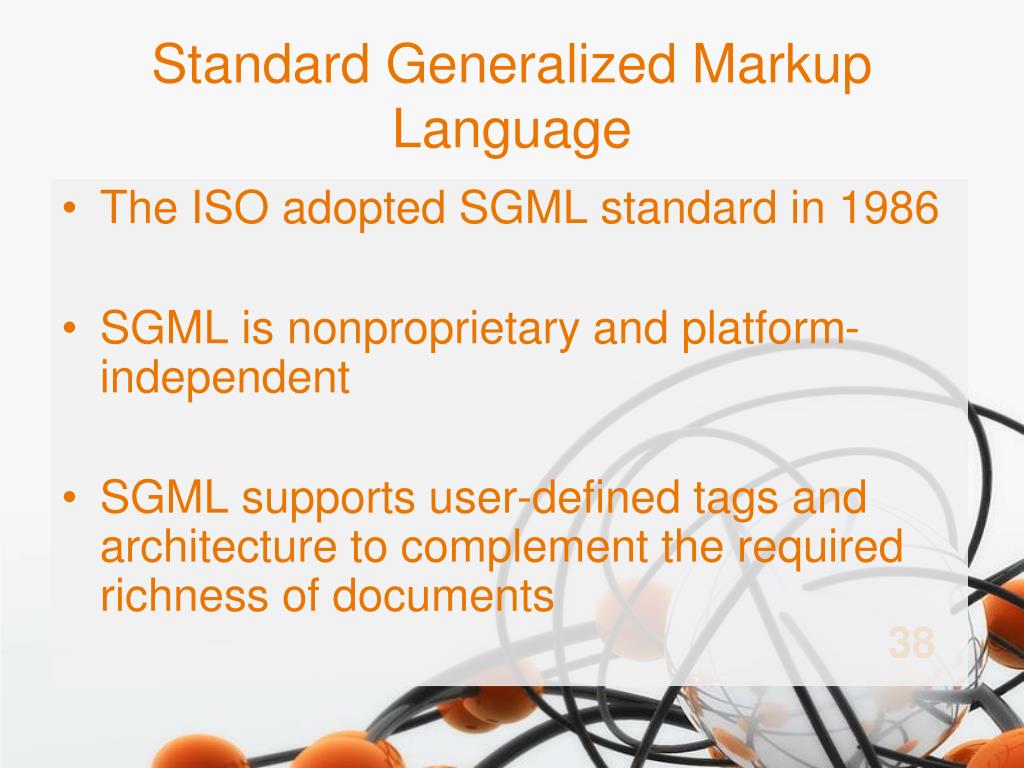 Standard Generalized Markup Language

• The ISO adopted SGML standard in 1986

• SGML is nonproprietary and platform-independent

• SGML supports user-defined tags and architecture to complement the required richness of documents

38